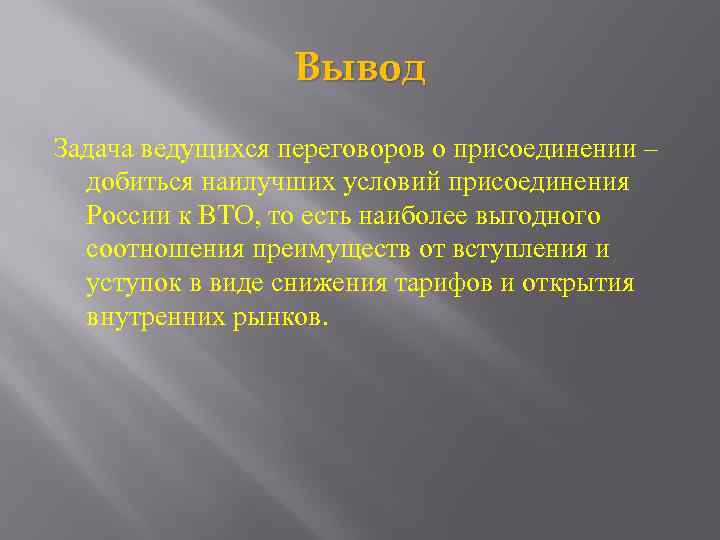 Вывод

Задача ведущихся переговоров о присоединении – добиться наилучших условий присоединения России к ВТО, то есть наиболее выгодного соотношения преимуществ от вступления и уступок в виде снижения тарифов и открытия внутренних рынков.